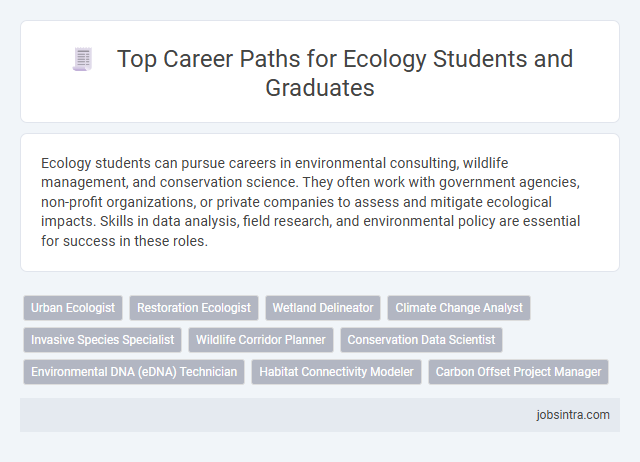 Top Career Paths for Ecology Students and Graduates

Ecology students can pursue careers in environmental consulting, wildlife management, and conservation science. They often work with government agencies, non-profit organizations, or private companies to assess and mitigate ecological impacts. Skills in data analysis, field research, and environmental policy are essential for success in these roles.

Urban Ecologist
Restoration Ecologist
Wetland Delineator
Climate Change Analyst
Invasive Species Specialist
Wildlife Corridor Planner
Conservation Data Scientist
Environmental DNA (eDNA) Technician
Habitat Connectivity Modeler
Carbon Offset Project Manager

jobsintra.com